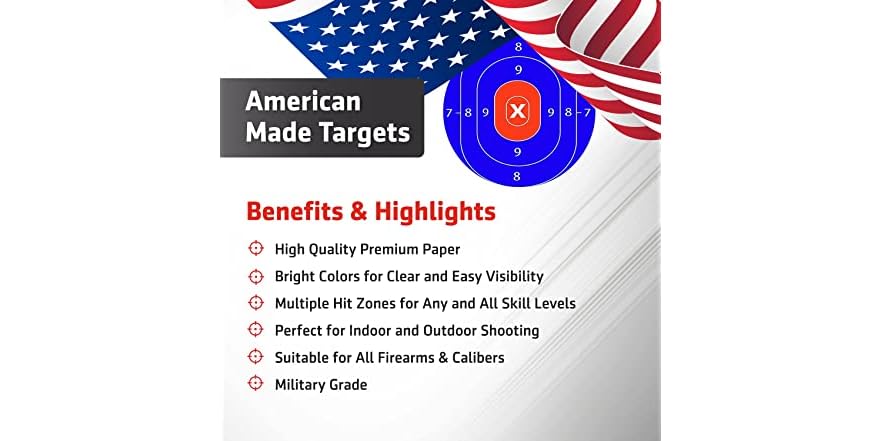 American Made Targets

8
9
7 8 9 X 9 8 7
9
8

Benefits & Highlights

High Quality Premium Paper
Bright Colors for Clear and Easy Visibility
Multiple Hit Zones for Any and All Skill Levels
Perfect for Indoor and Outdoor Shooting
Suitable for All Firearms & Calibers
Military Grade